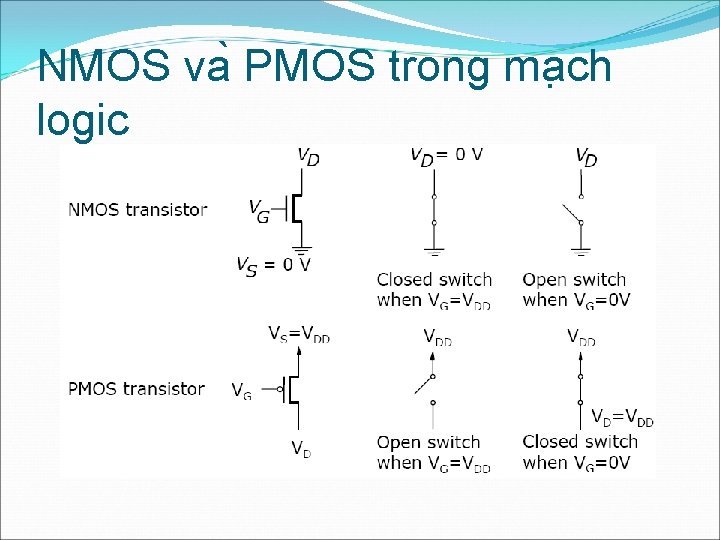 NMOS và PMOS trong mạch logic

NMOS transistor

$V_D$

$V_G$

$V_S = 0$ V

$V_D = 0$ V

Closed switch when $V_G=V_{DD}$

$V_D$

Open switch when $V_G=0V$

PMOS transistor

$V_S=V_{DD}$

$V_G$

$V_D$

$V_{DD}$

Open switch when $V_G=V_{DD}$

$V_{DD}$

$V_D=V_{DD}$

Closed switch when $V_G=0V$